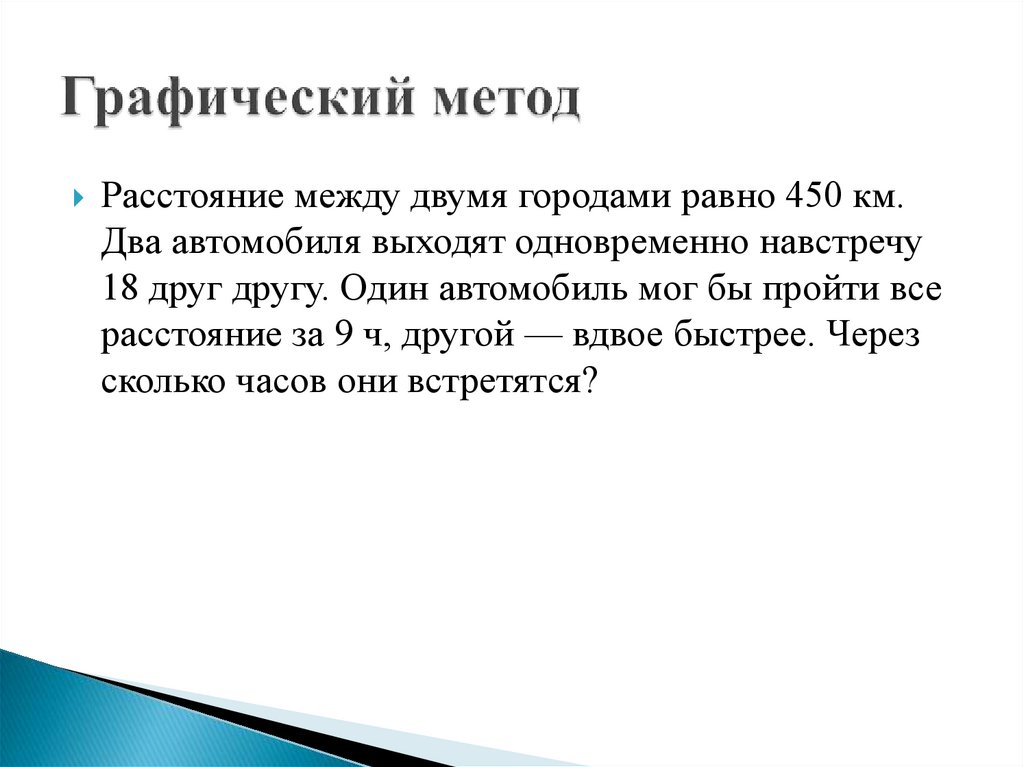 Графический метод

Расстояние между двумя городами равно 450 км. Два автомобиля выходят одновременно навстречу 18 друг другу. Один автомобиль мог бы пройти все расстояние за 9 ч, другой — вдвое быстрее. Через сколько часов они встретятся?